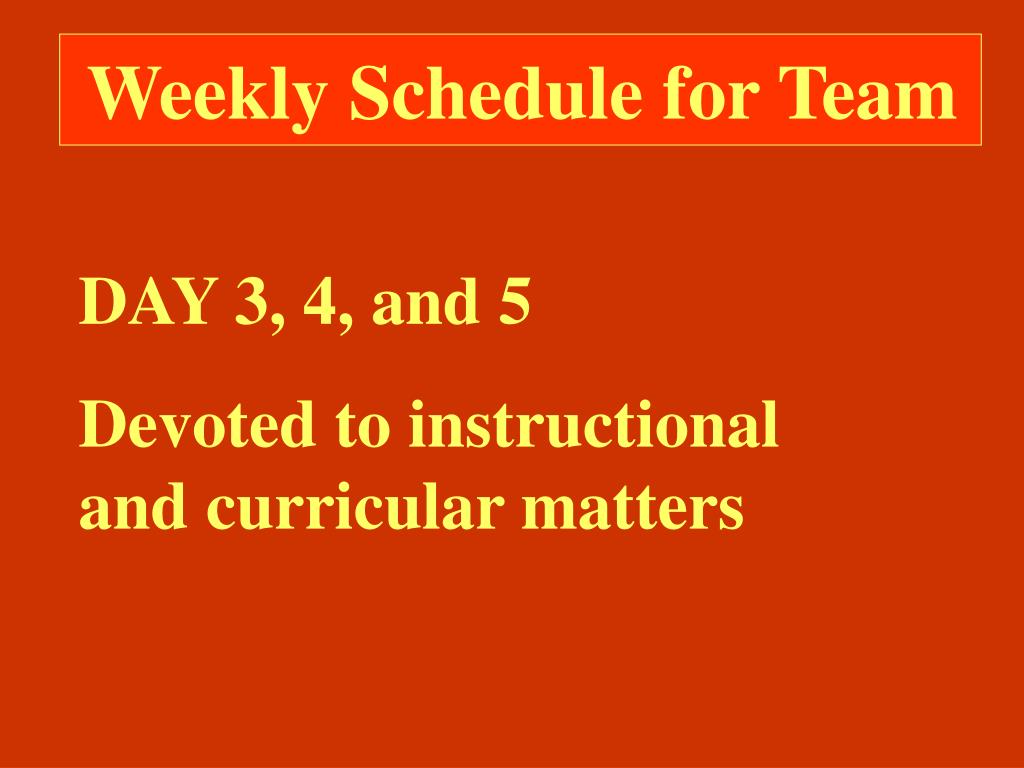 Weekly Schedule for Team

DAY 3, 4, and 5

Devoted to instructional and curricular matters